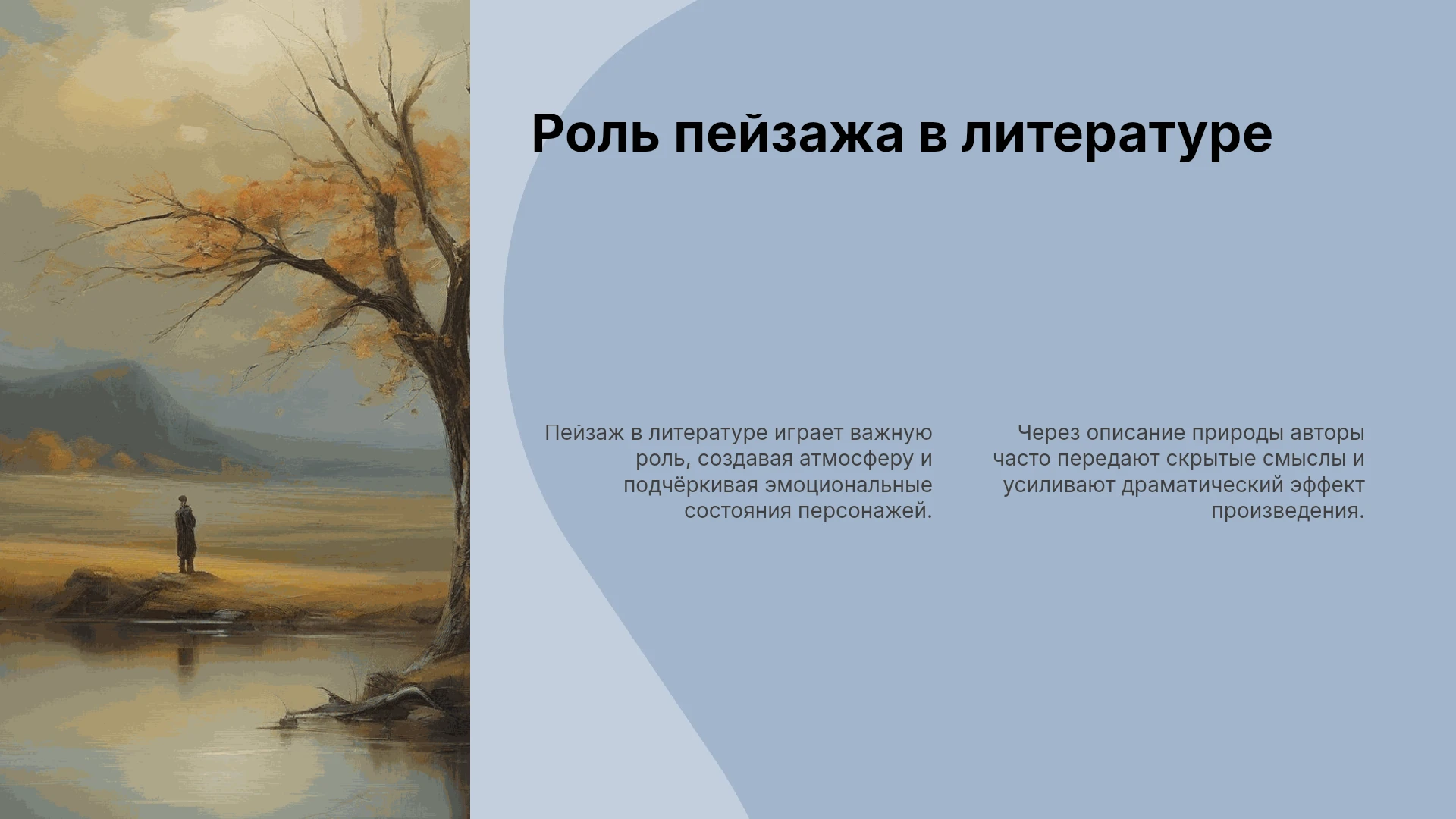 Роль пейзажа в литературе

Пейзаж в литературе играет важную роль, создавая атмосферу и подчёркивая эмоциональные состояния персонажей.

Через описание природы авторы часто передают скрытые смыслы и усиливают драматический эффект произведения.